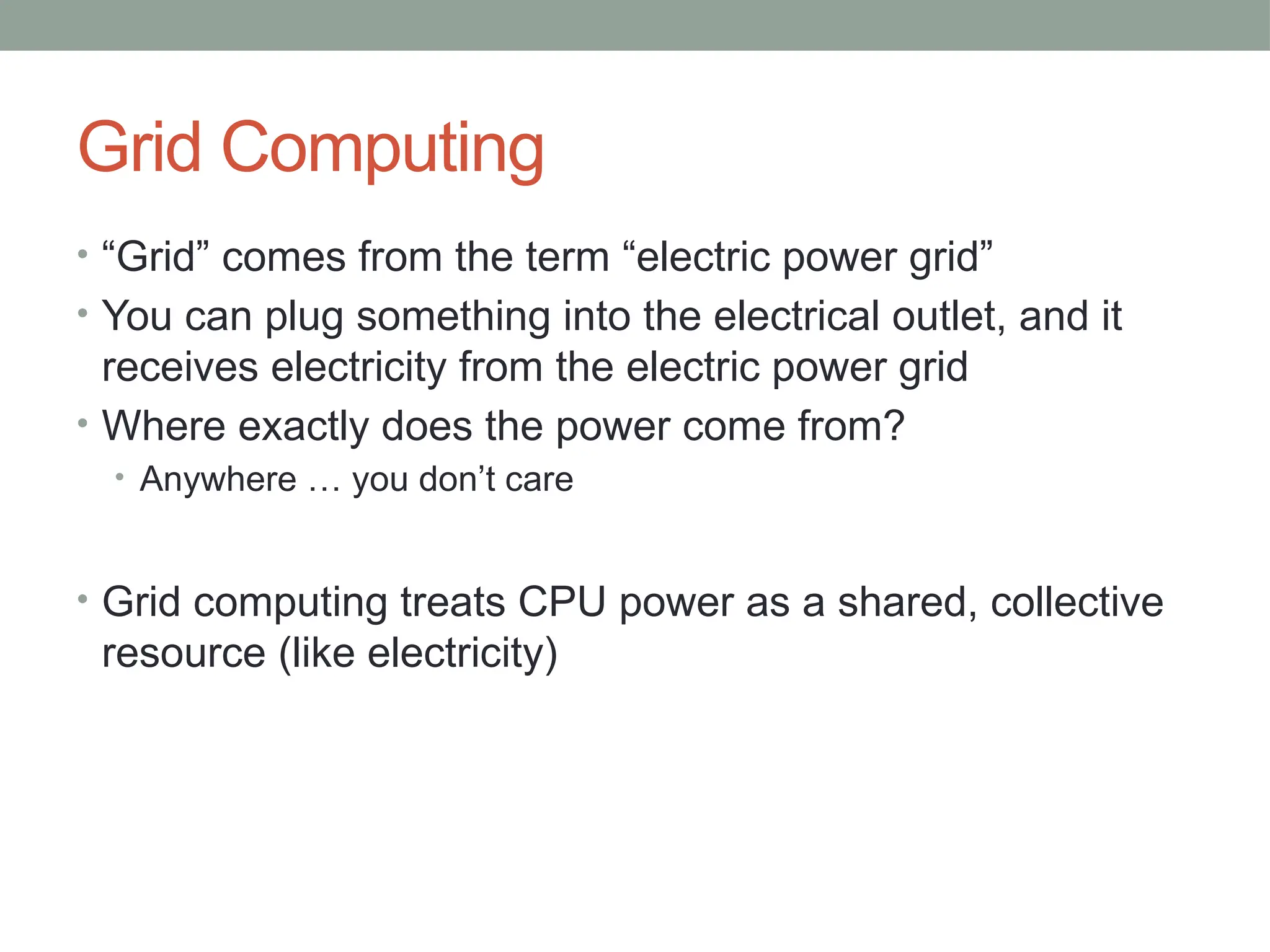 Grid Computing

• “Grid” comes from the term “electric power grid”
• You can plug something into the electrical outlet, and it receives electricity from the electric power grid
• Where exactly does the power come from?
  • Anywhere … you don’t care

• Grid computing treats CPU power as a shared, collective resource (like electricity)